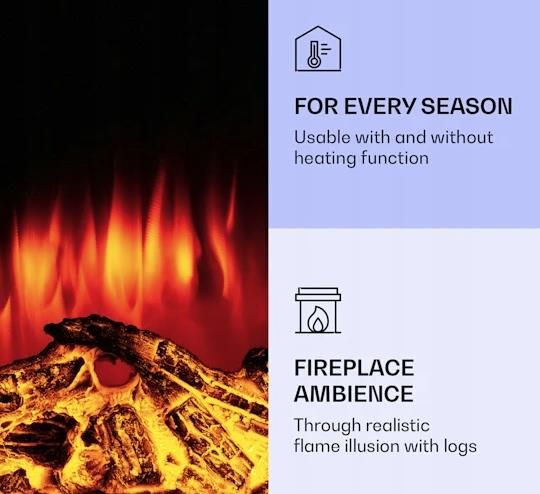 FOR EVERY SEASON
Usable with and without heating function

FIREPLACE AMBIENCE
Through realistic flame illusion with logs